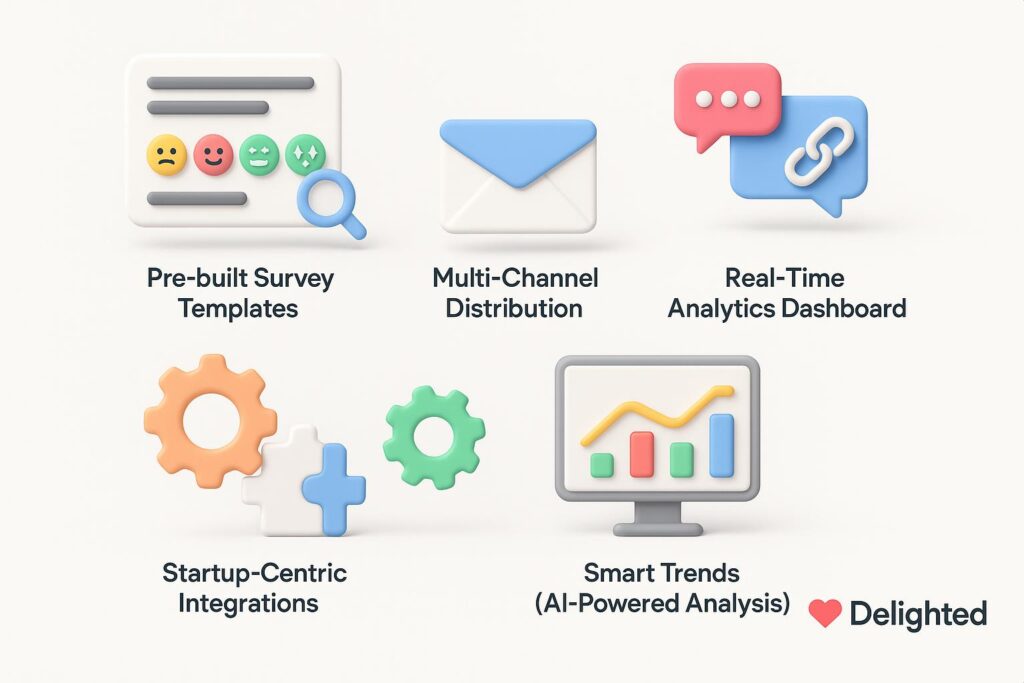 Pre-built Survey Templates

Multi-Channel Distribution

Real-Time Analytics Dashboard

Startup-Centric Integrations

Smart Trends (AI-Powered Analysis)

Delighted